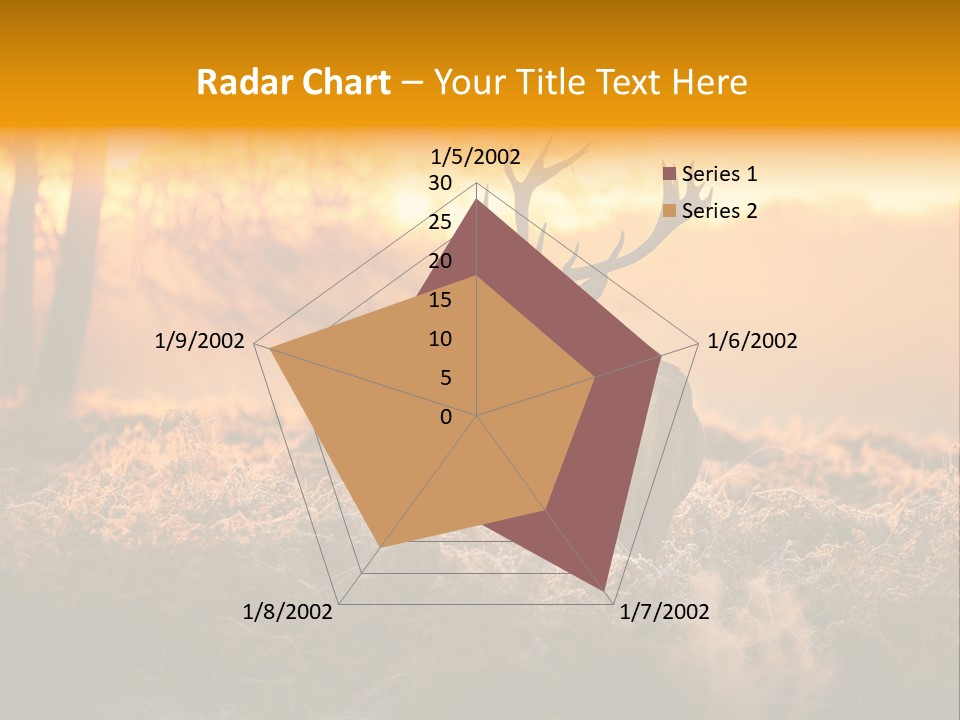 Radar Chart – Your Title Text Here

1/5/2002
30
25
20
15
10
5
0
1/6/2002
1/7/2002
1/8/2002
1/9/2002

Series 1
Series 2